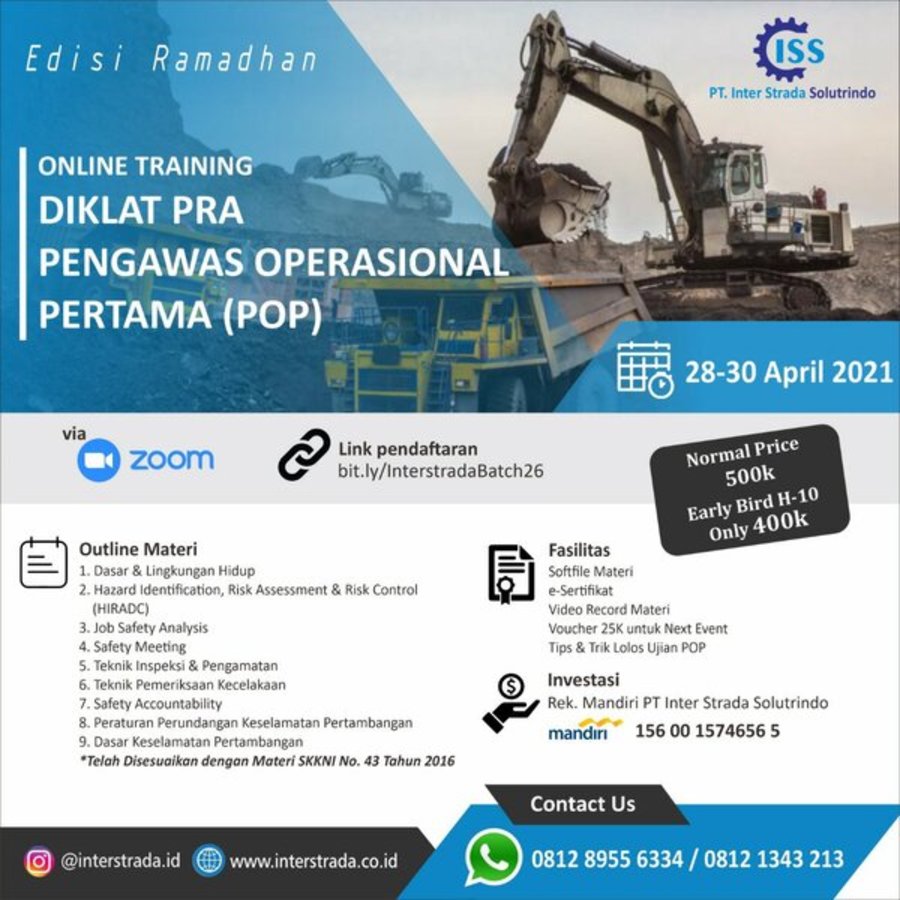 Edisi Ramadhan

ISS
PT. Inter Strada Solutrindo

ONLINE TRAINING
DIKLAT PRA PENGAWAS OPERASIONAL PERTAMA (POP)

28-30 April 2021

via zoom

Link pendaftaran
bit.ly/InterstradaBatch26

Normal Price
500k
Early Bird H-10
Only 400k

Outline Materi
1. Dasar & Lingkungan Hidup
2. Hazard Identification, Risk Assessment & Risk Control (HIRADC)
3. Job Safety Analysis
4. Safety Meeting
5. Teknik Inspeksi & Pengamatan
6. Teknik Pemeriksaan Kecelakaan
7. Safety Accountability
8. Peraturan Perundangan Keselamatan Pertambangan
9. Dasar Keselamatan Pertambangan
*Telah Disesuaikan dengan Materi SKKNI No. 43 Tahun 2016

Fasilitas
Softfile Materi
e-Sertifikat
Video Record Materi
Voucher 25K untuk Next Event
Tips & Trik Lolos Ujian POP

Investasi
Rek. Mandiri PT Inter Strada Solutrindo
mandiri 156 00 1574656 5

Contact Us

@interstrada.id www.interstrada.co.id

0812 8955 6334 / 0812 1343 213